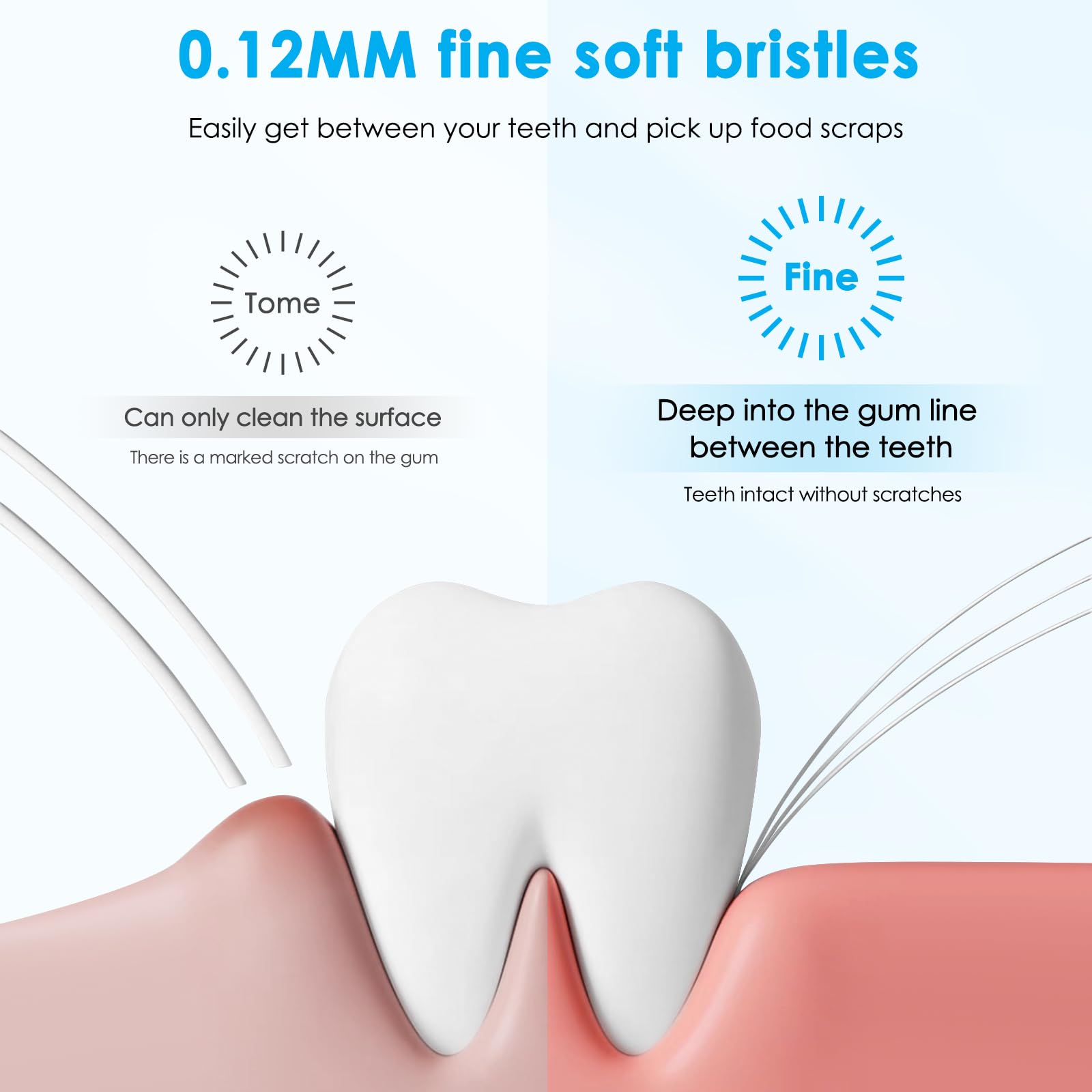 0.12MM fine soft bristles

Easily get between your teeth and pick up food scraps

Tome

Can only clean the surface

There is a marked scratch on the gum

Fine

Deep into the gum line between the teeth

Teeth intact without scratches